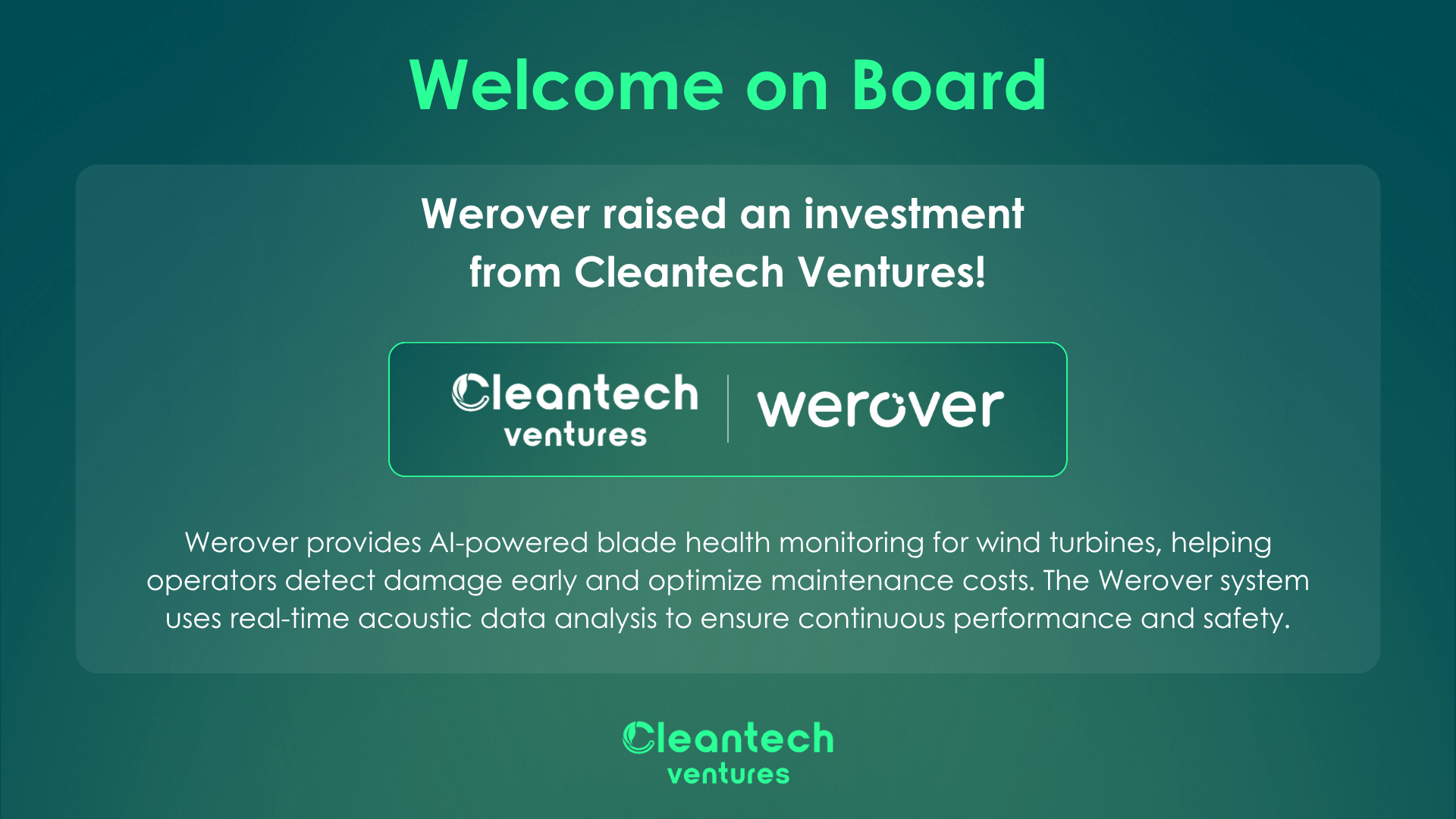 Welcome on Board

Werover raised an investment from Cleantech Ventures!

Cleantech ventures

werover

Werover provides AI-powered blade health monitoring for wind turbines, helping operators detect damage early and optimize maintenance costs. The Werover system uses real-time acoustic data analysis to ensure continuous performance and safety.

Cleantech ventures